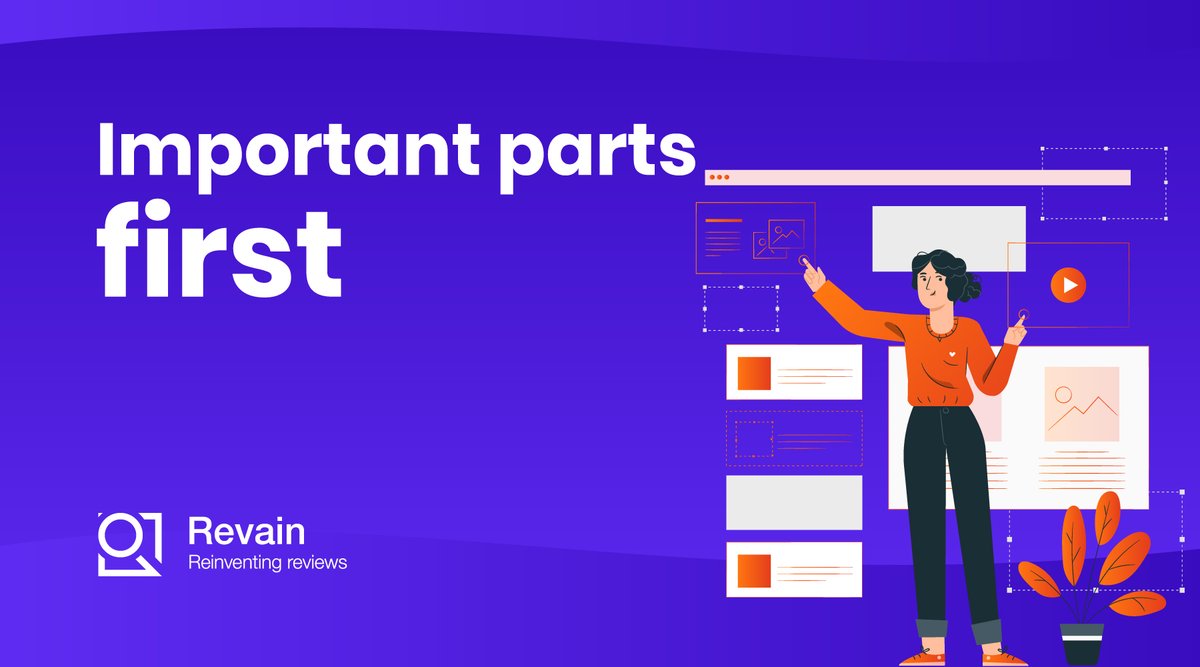 Important parts first

Revain
Reinventing reviews